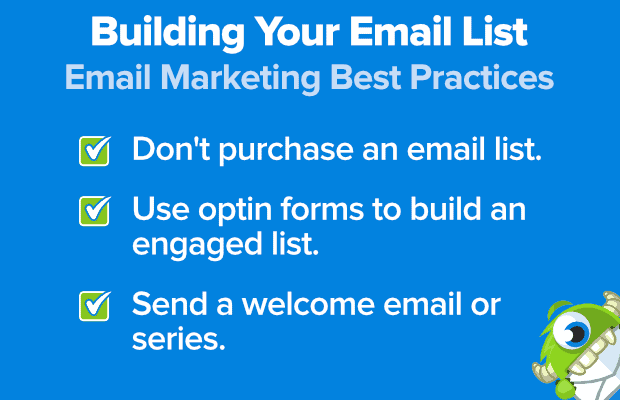 Building Your Email List
Email Marketing Best Practices

Don't purchase an email list.

Use optin forms to build an engaged list.

Send a welcome email or series.